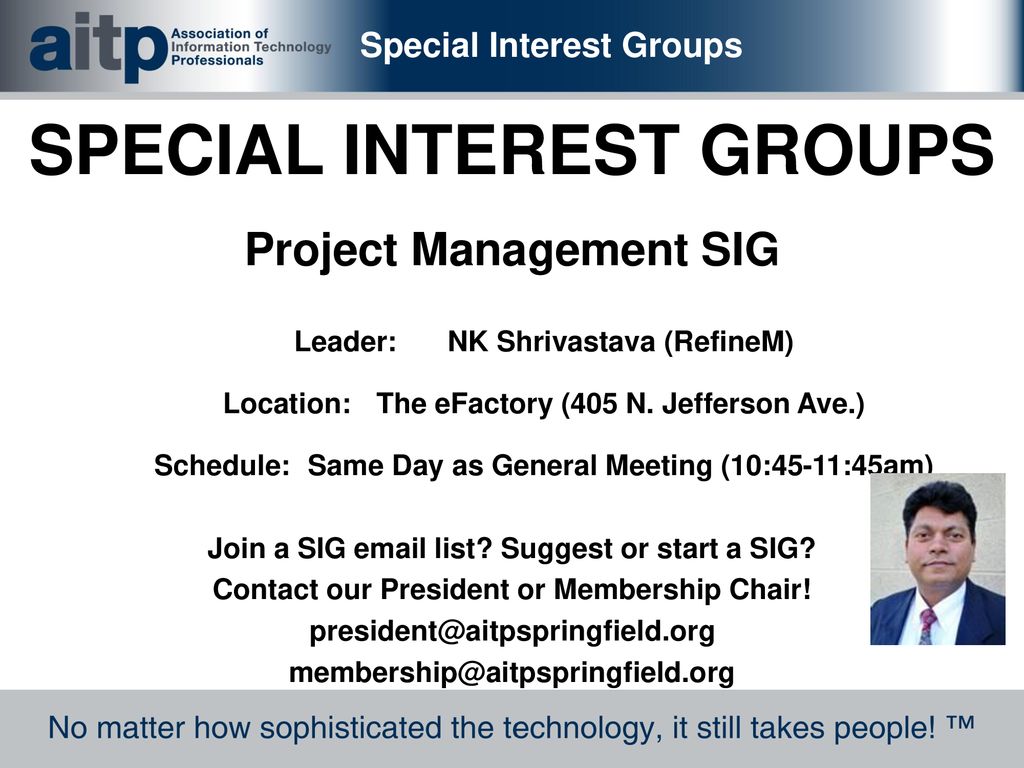 aitp Association of Information Technology Professionals

Special Interest Groups

SPECIAL INTEREST GROUPS

Project Management SIG

Leader: NK Shrivastava (RefineM)

Location: The eFactory (405 N. Jefferson Ave.)

Schedule: Same Day as General Meeting (10:45-11:45am)

Join a SIG email list? Suggest or start a SIG?
Contact our President or Membership Chair!
president@aitpspringfield.org
membership@aitpspringfield.org

No matter how sophisticated the technology, it still takes people! ™